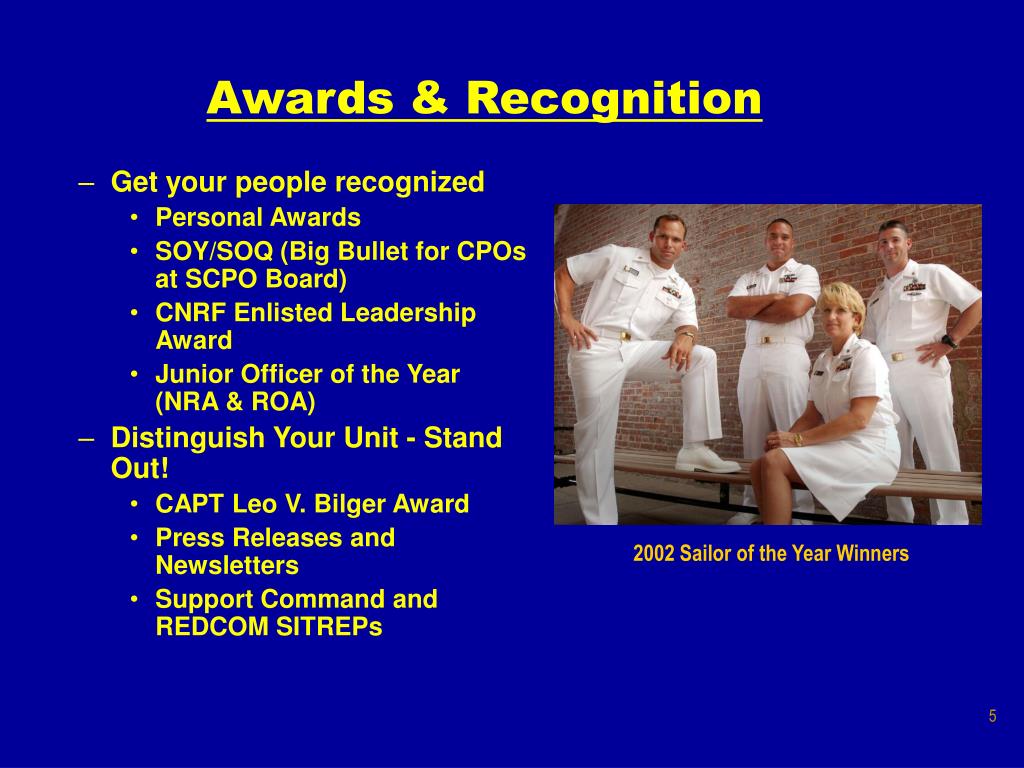 Awards & Recognition

– Get your people recognized
• Personal Awards
• SOY/SOQ (Big Bullet for CPOs at SCPO Board)
• CNRF Enlisted Leadership Award
• Junior Officer of the Year (NRA & ROA)

– Distinguish Your Unit - Stand Out!
• CAPT Leo V. Bilger Award
• Press Releases and Newsletters
• Support Command and REDCOM SITREPs

2002 Sailor of the Year Winners

5